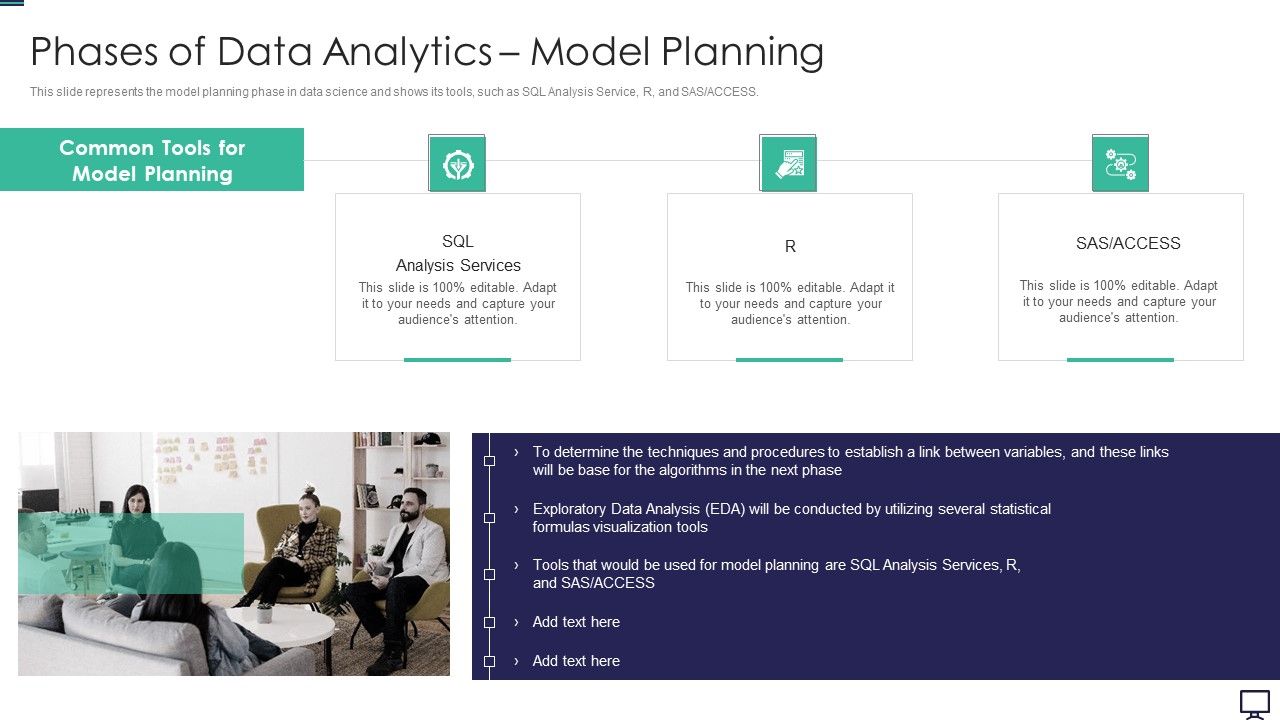 Phases of Data Analytics – Model Planning

This slide represents the model planning phase in data science and shows its tools, such as SQL Analysis Service, R, and SAS/ACCESS.

Common Tools for Model Planning

SQL
Analysis Services
This slide is 100% editable. Adapt it to your needs and capture your audience's attention.

R
This slide is 100% editable. Adapt it to your needs and capture your audience's attention.

SAS/ACCESS
This slide is 100% editable. Adapt it to your needs and capture your audience's attention.

› To determine the techniques and procedures to establish a link between variables, and these links will be base for the algorithms in the next phase

› Exploratory Data Analysis (EDA) will be conducted by utilizing several statistical formulas visualization tools

› Tools that would be used for model planning are SQL Analysis Services, R, and SAS/ACCESS

› Add text here

› Add text here